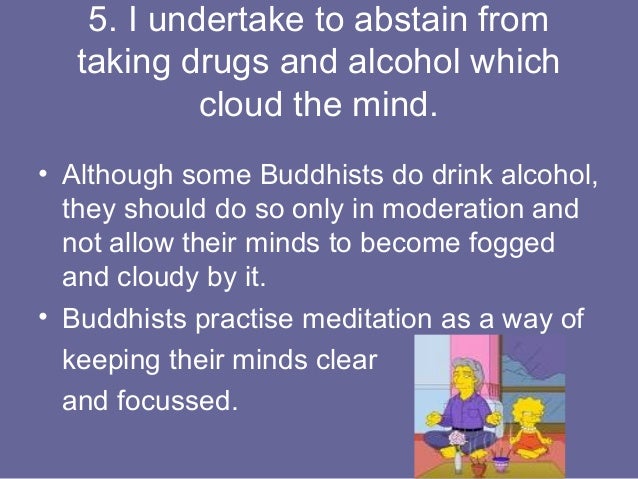 5. I undertake to abstain from taking drugs and alcohol which cloud the mind.

• Although some Buddhists do drink alcohol, they should do so only in moderation and not allow their minds to become fogged and cloudy by it.

• Buddhists practise meditation as a way of keeping their minds clear and focussed.